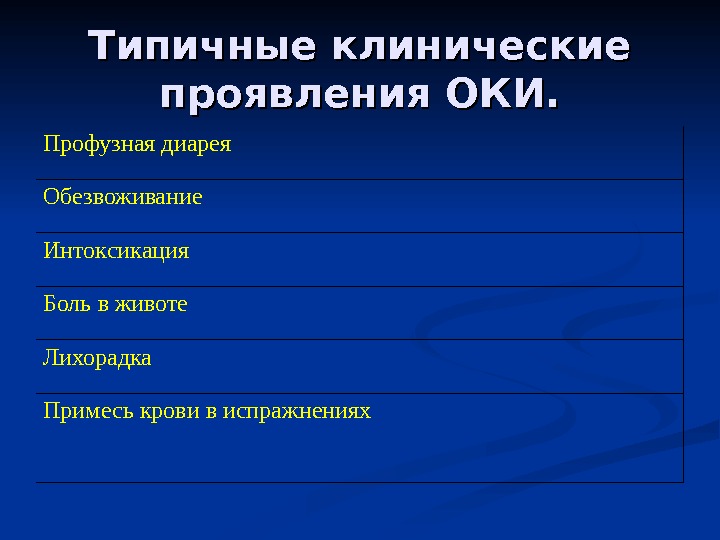 Типичные клинические проявления ОКИ.

| Профузная диарея |
|---|
| Обезвоживание |
| Интоксикация |
| Боль в животе |
| Лихорадка |
| Примесь крови в испражнениях |